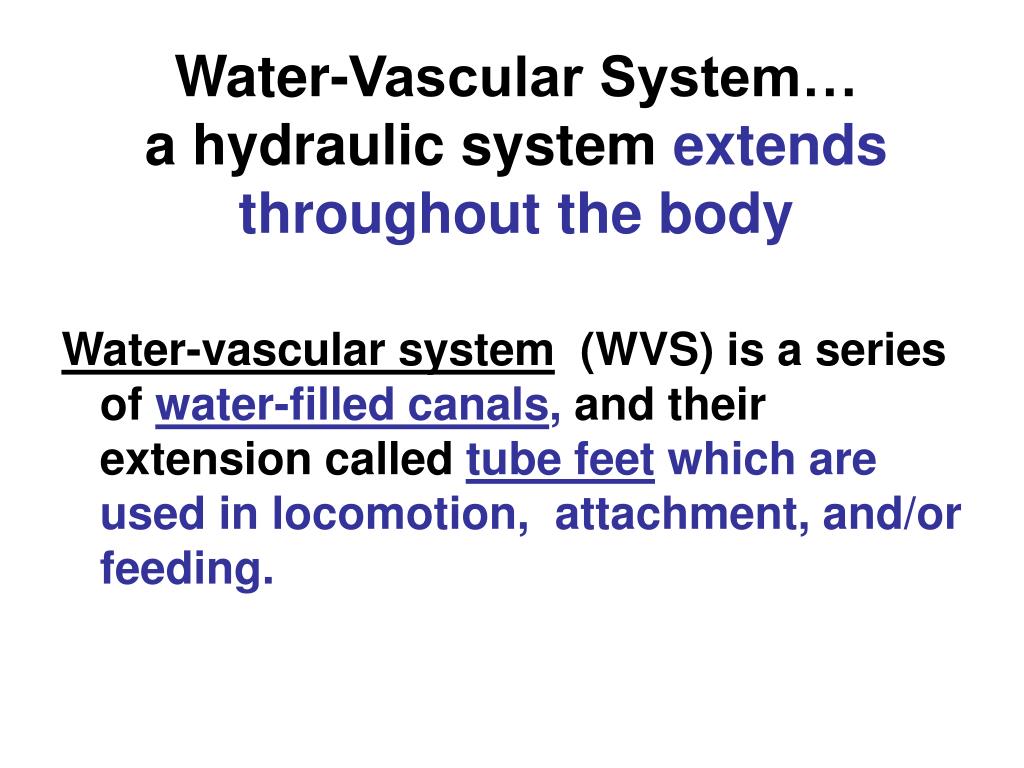 Water-Vascular System…
a hydraulic system extends throughout the body

Water-vascular system (WVS) is a series of water-filled canals, and their extension called tube feet which are used in locomotion, attachment, and/or feeding.